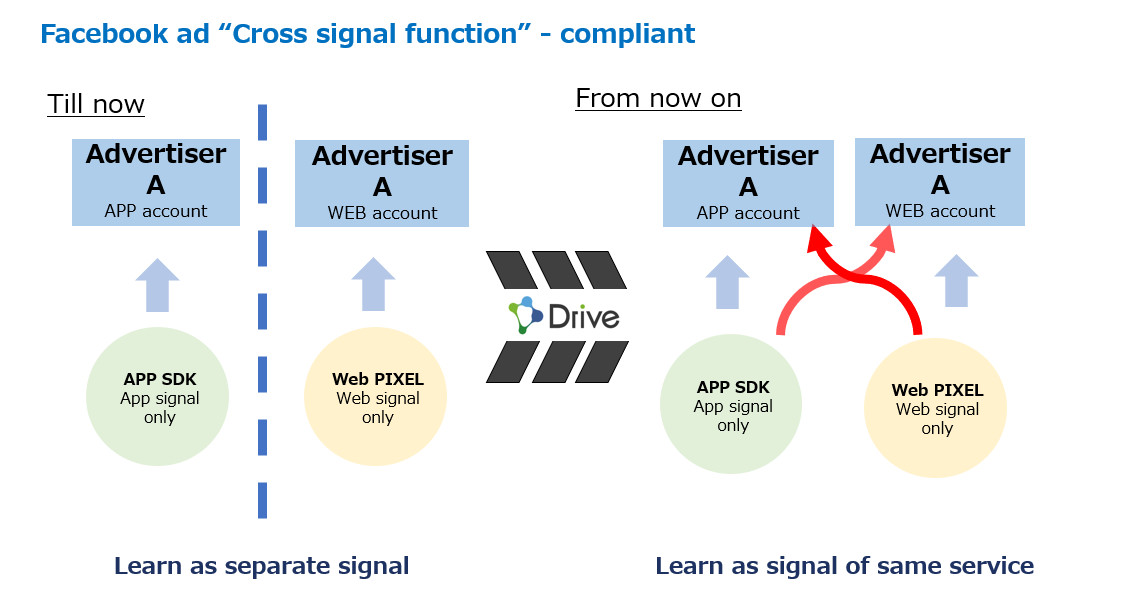 Facebook ad “Cross signal function” - compliant

Till now

Advertiser A
APP account

Advertiser A
WEB account

APP SDK
App signal only

Web PIXEL
Web signal only

Learn as separate signal

Drive

From now on

Advertiser A
APP account

Advertiser A
WEB account

APP SDK
App signal only

Web PIXEL
Web signal only

Learn as signal of same service